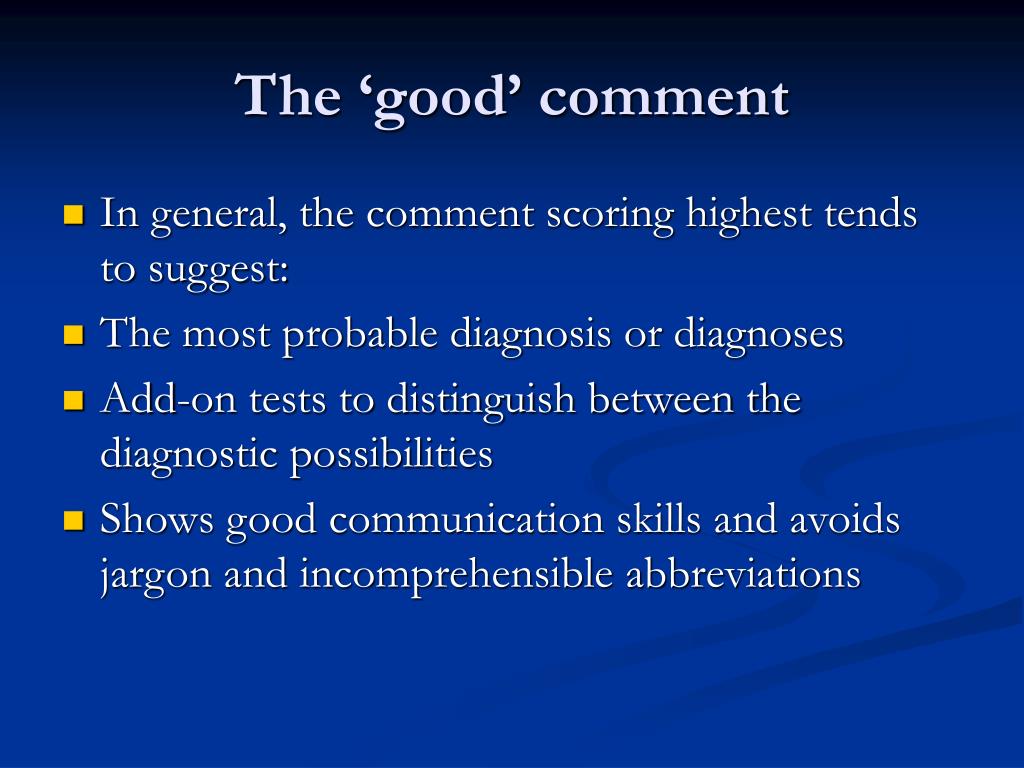 The ‘good’ comment

- In general, the comment scoring highest tends to suggest:
- The most probable diagnosis or diagnoses
- Add-on tests to distinguish between the diagnostic possibilities
- Shows good communication skills and avoids jargon and incomprehensible abbreviations